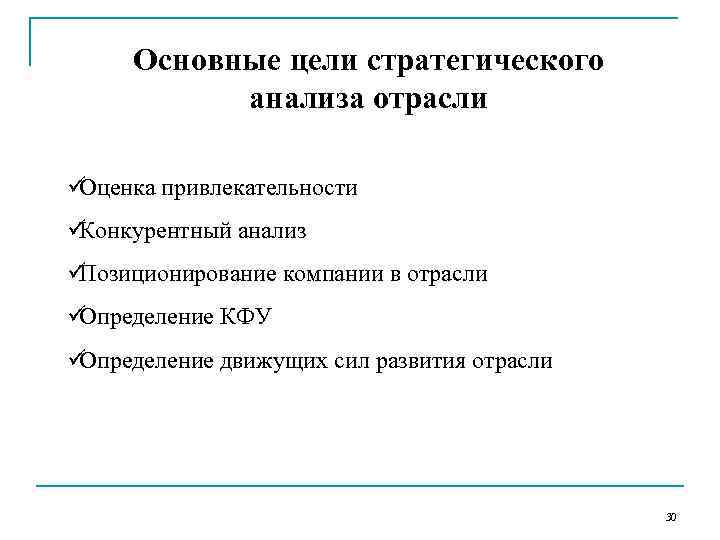 Основные цели стратегического анализа отрасли

✓Оценка привлекательности

✓Конкурентный анализ

✓Позиционирование компании в отрасли

✓Определение КФУ

✓Определение движущих сил развития отрасли

30